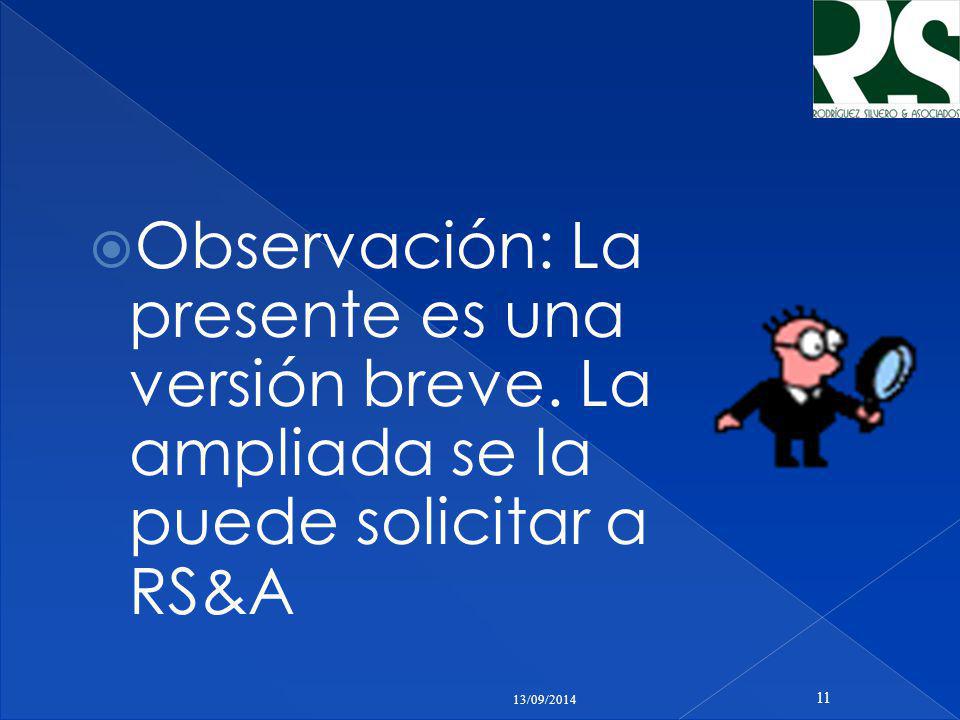 RS
RODRÍGUEZ SILVERO & ASOCIADOS

Observación: La presente es una versión breve. La ampliada se la puede solicitar a RS&A

13/09/2014

11